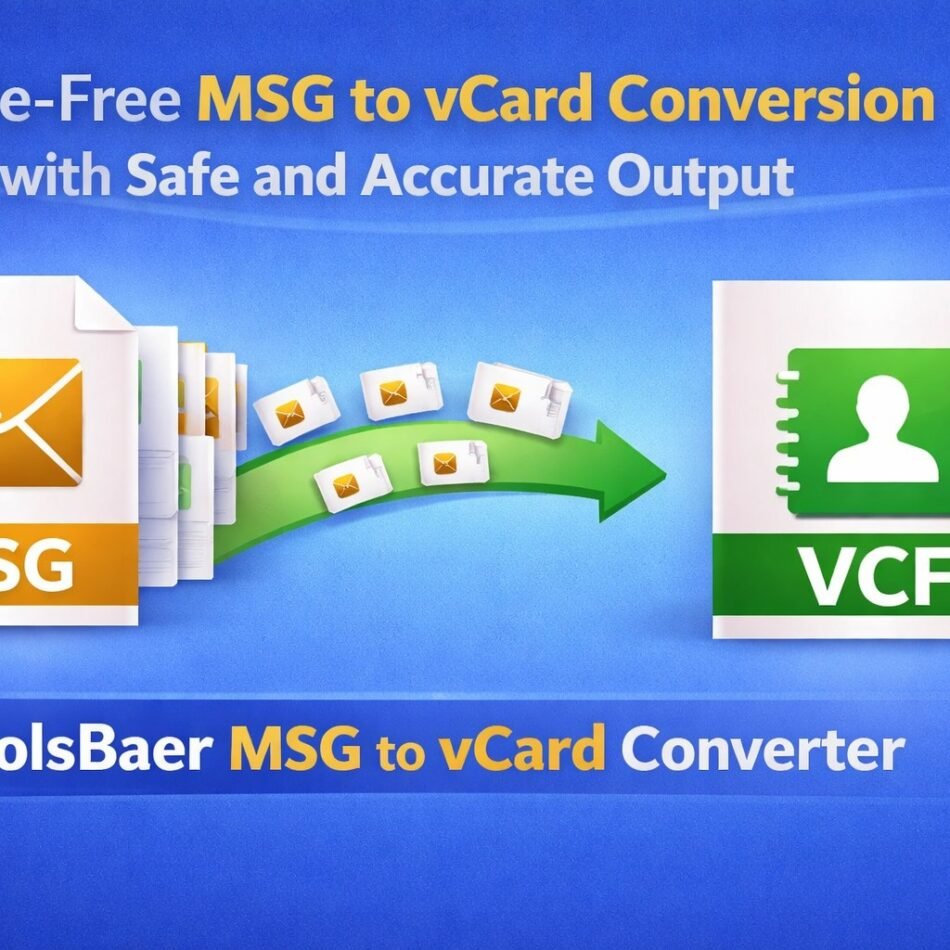 e-Free MSG to vCard Conversion
with Safe and Accurate Output

SG

VCF

olsBaer MSG to vCard Converter